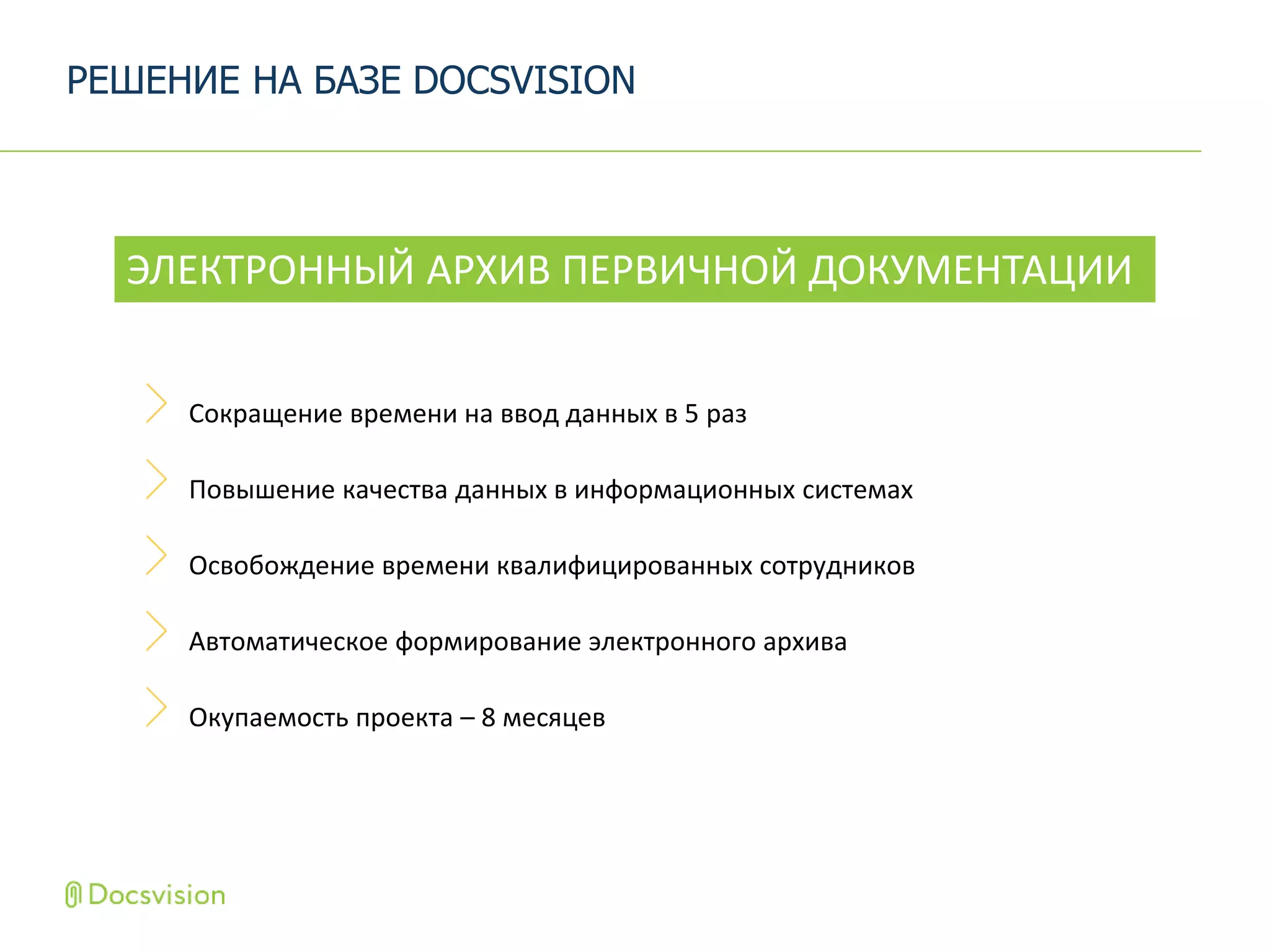 РЕШЕНИЕ НА БАЗЕ DOCSVISION

ЭЛЕКТРОННЫЙ АРХИВ ПЕРВИЧНОЙ ДОКУМЕНТАЦИИ

Сокращение времени на ввод данных в 5 раз

Повышение качества данных в информационных системах

Освобождение времени квалифицированных сотрудников

Автоматическое формирование электронного архива

Окупаемость проекта – 8 месяцев

Docsvision